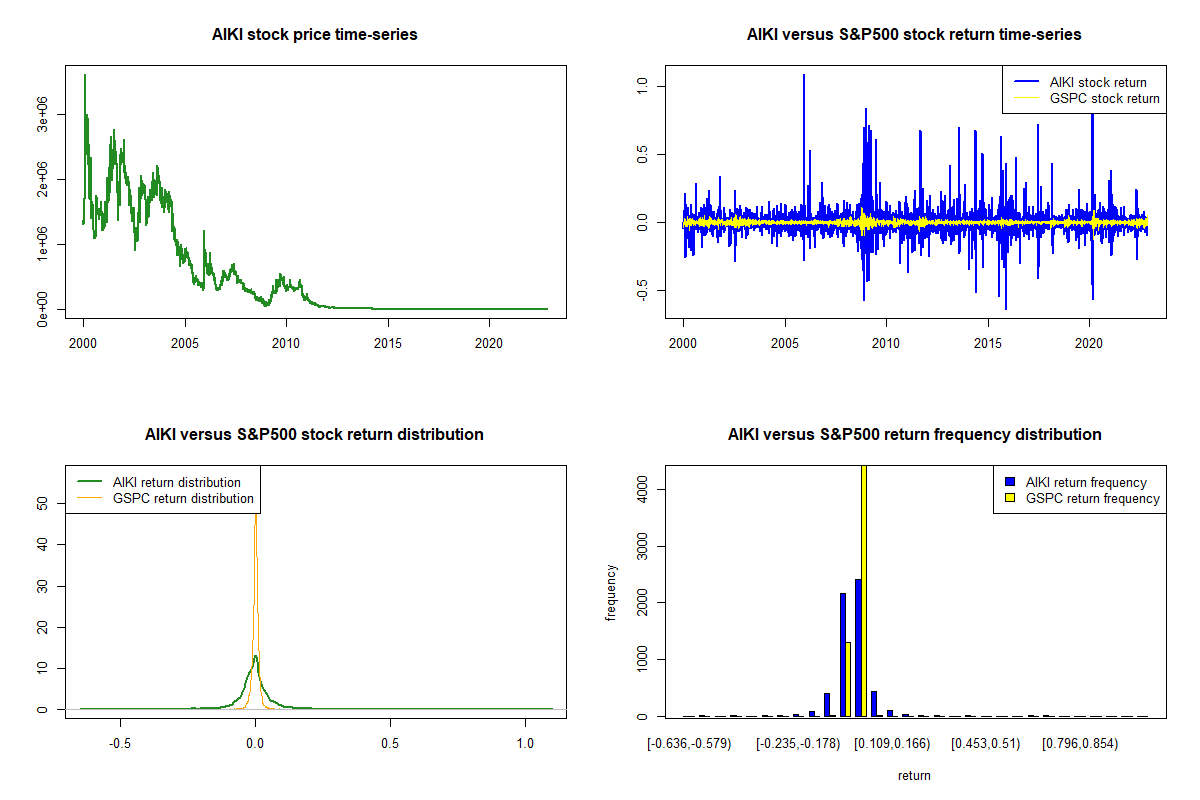 AIKI stock price time-series

3e+06
2e+06
1e+06
0e+00

2000 2005 2010 2015 2020

AIKI versus S&P500 stock return time-series

AIKI stock return
GSPC stock return

1.0
0.5
0.0
-0.5

2000 2005 2010 2015 2020

AIKI versus S&P500 stock return distribution

AIKI return distribution
GSPC return distribution

50
40
30
20
10
0

-0.5 0.0 0.5 1.0

AIKI versus S&P500 return frequency distribution

AIKI return frequency
GSPC return frequency

frequency

4000
3000
2000
1000
0

[-0.636,-0.579) [-0.235,-0.178) [0.109,0.166) [0.453,0.51) [0.796,0.854)

return